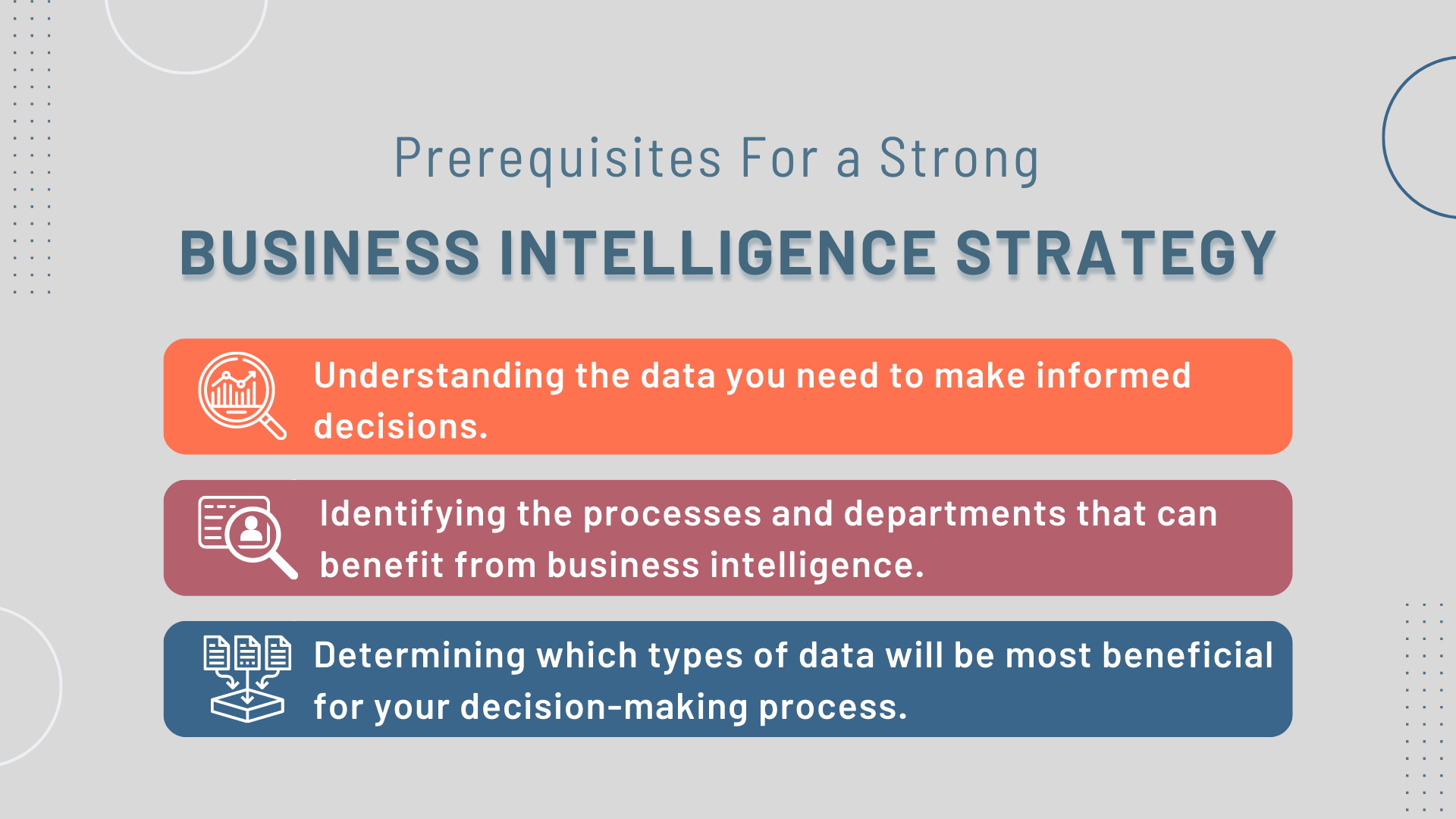 Prerequisites For a Strong

BUSINESS INTELLIGENCE STRATEGY

Understanding the data you need to make informed decisions.

Identifying the processes and departments that can benefit from business intelligence.

Determining which types of data will be most beneficial for your decision-making process.